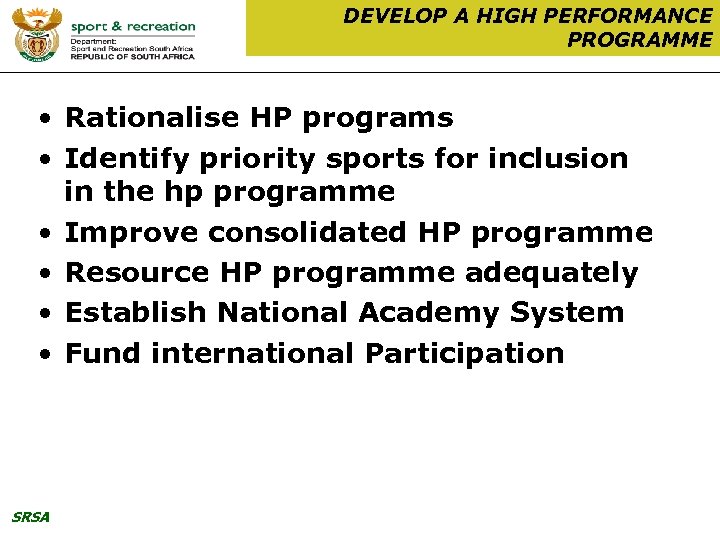 sport & recreation
Department:
Sport and Recreation South Africa
REPUBLIC OF SOUTH AFRICA

DEVELOP A HIGH PERFORMANCE PROGRAMME

• Rationalise HP programs
• Identify priority sports for inclusion in the hp programme
• Improve consolidated HP programme
• Resource HP programme adequately
• Establish National Academy System
• Fund international Participation

SRSA